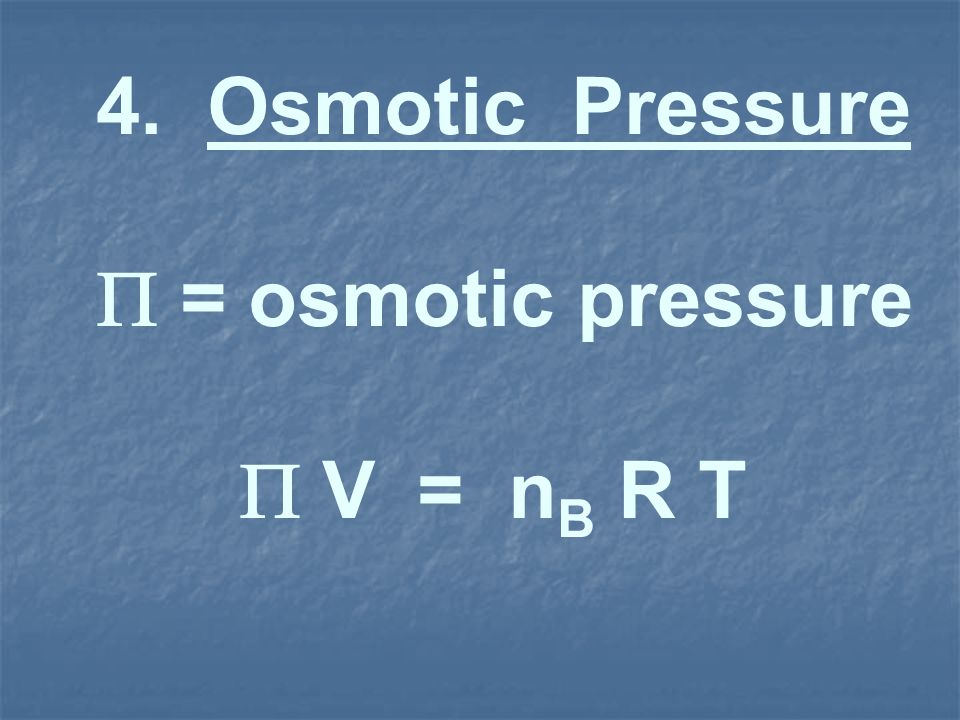 4. Osmotic Pressure

$\Pi$ = osmotic pressure

$\Pi V = n_B R T$